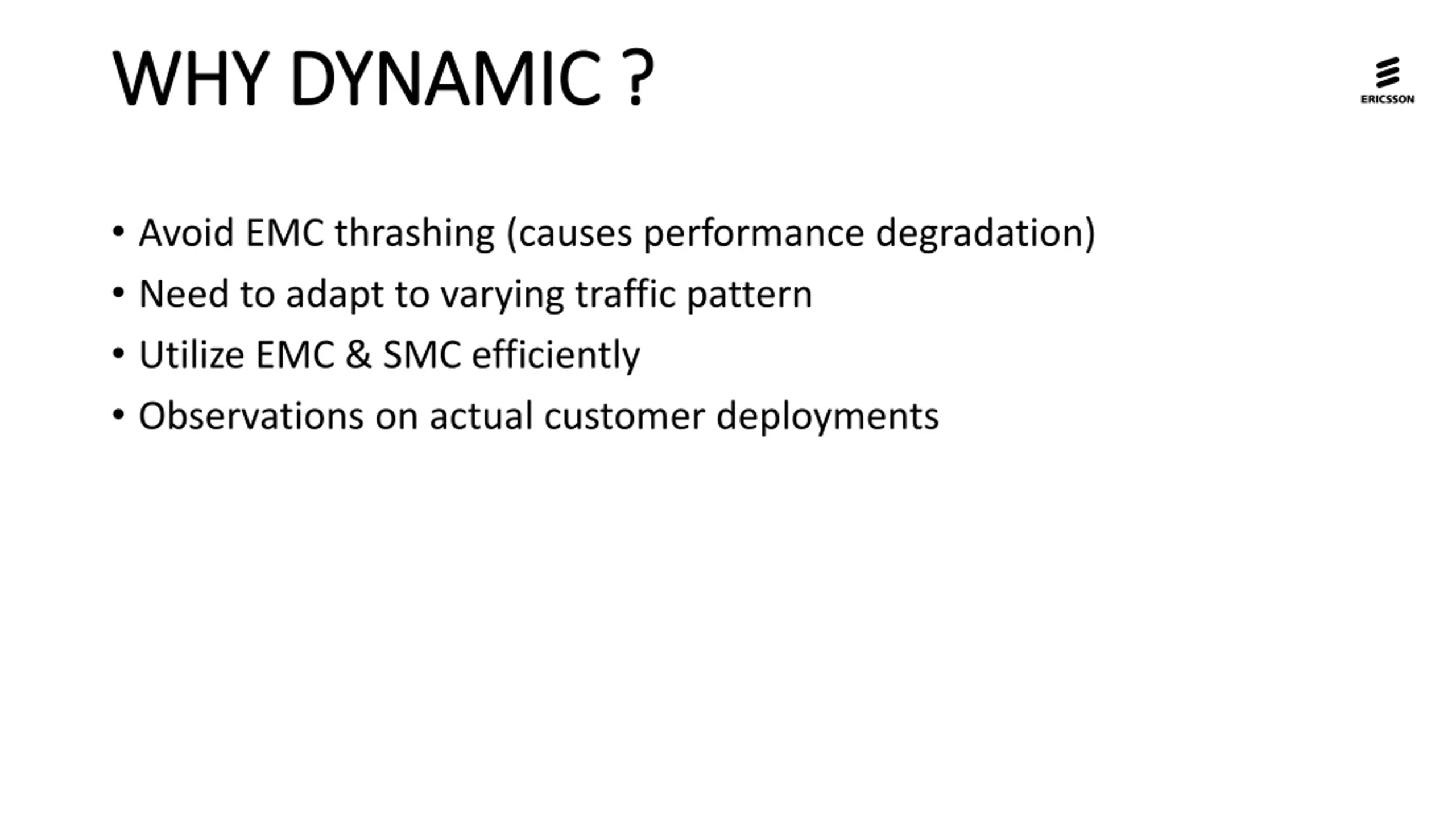 WHY DYNAMIC ?

ERICSSON

• Avoid EMC thrashing (causes performance degradation)
• Need to adapt to varying traffic pattern
• Utilize EMC & SMC efficiently
• Observations on actual customer deployments